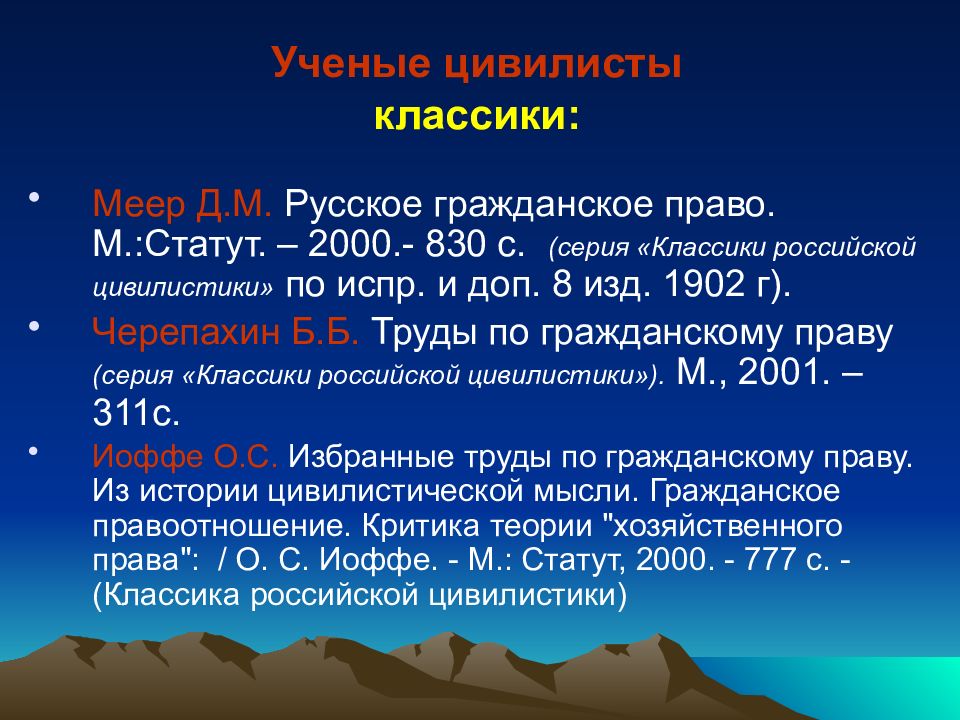 Ученые цивилисты
классики:

• Меер Д.М. Русское гражданское право. М.:Статут. – 2000.- 830 с. (серия «Классики российской цивилистики» по испр. и доп. 8 изд. 1902 г).

• Черепахин Б.Б. Труды по гражданскому праву (серия «Классики российской цивилистики»). М., 2001. – 311с.

• Иоффе О.С. Избранные труды по гражданскому праву. Из истории цивилистической мысли. Гражданское правоотношение. Критика теории "хозяйственного права": / О. С. Иоффе. - М.: Статут, 2000. - 777 с. - (Классика российской цивилистики)